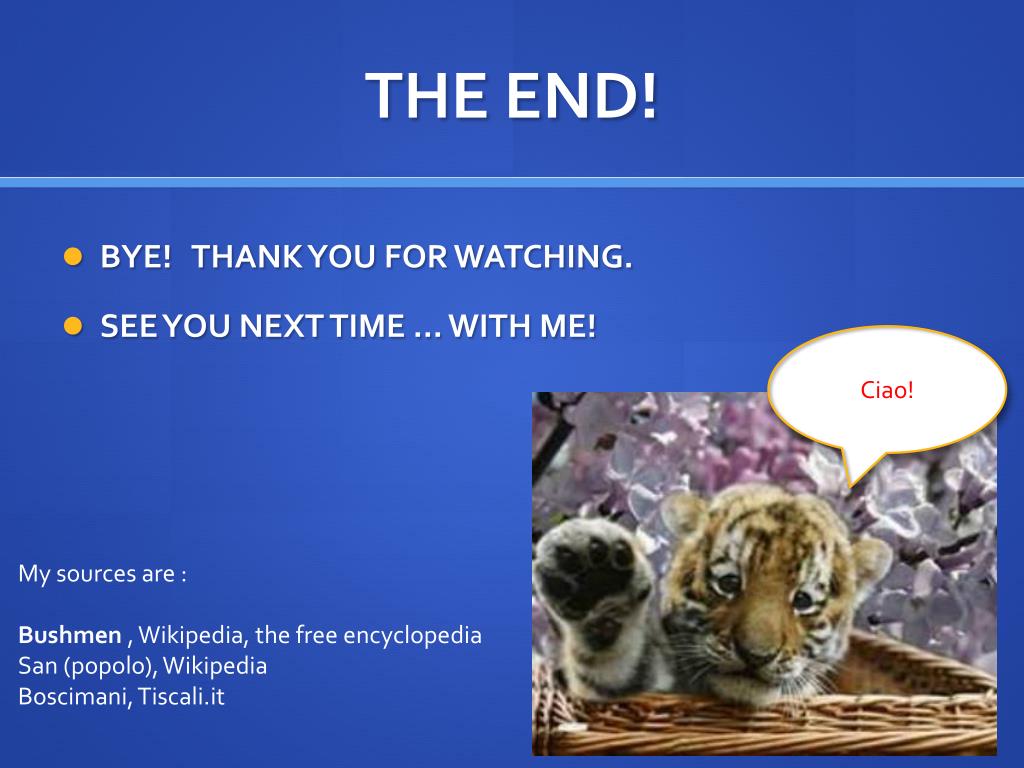 THE END!

BYE! THANK YOU FOR WATCHING.

SEE YOU NEXT TIME … WITH ME!

Ciao!

My sources are :

Bushmen , Wikipedia, the free encyclopedia
San (popolo), Wikipedia
Boscimani, Tiscali.it